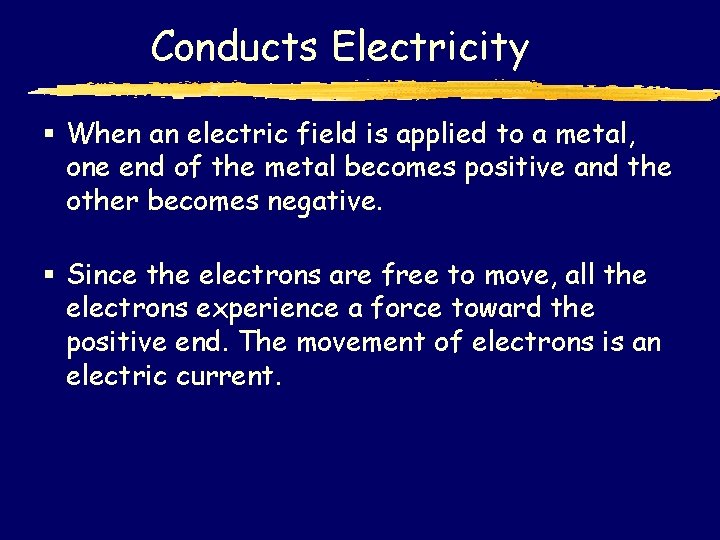 Conducts Electricity

▪ When an electric field is applied to a metal, one end of the metal becomes positive and the other becomes negative.

▪ Since the electrons are free to move, all the electrons experience a force toward the positive end. The movement of electrons is an electric current.